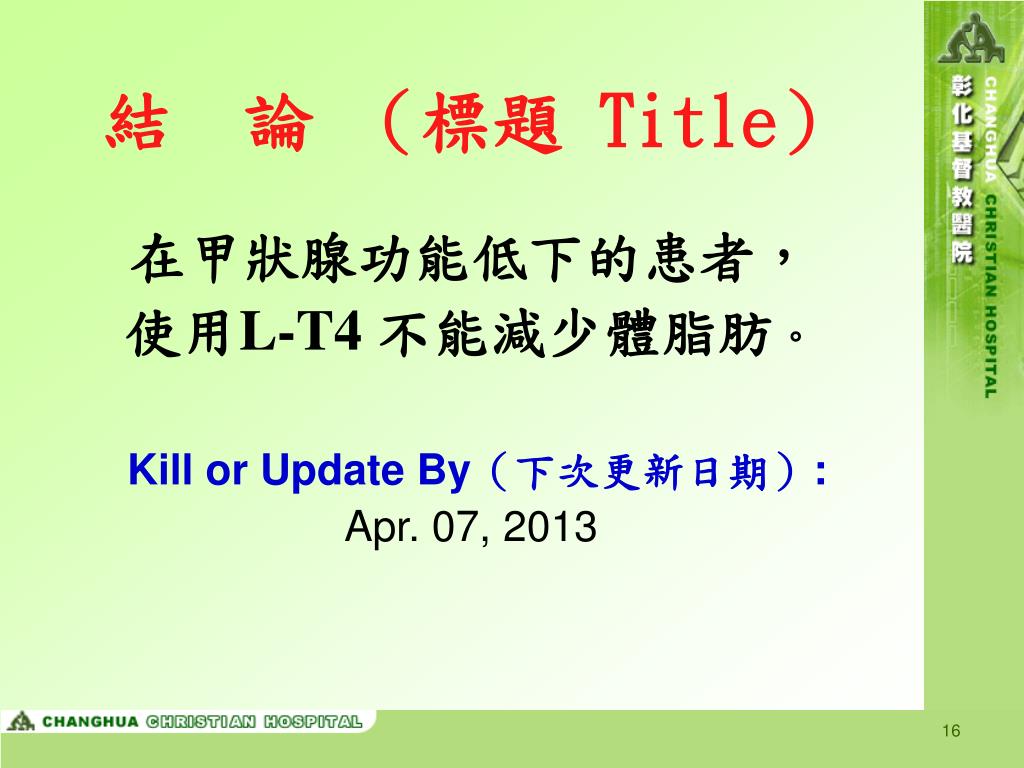 結 論 （標題 Title）

在甲狀腺功能低下的患者，使用L-T4 不能減少體脂肪。

Kill or Update By（下次更新日期）:
Apr. 07, 2013

彰化基督教醫院
CHANGHUA CHRISTIAN HOSPITAL

CHANGHUA CHRISTIAN HOSPITAL

16